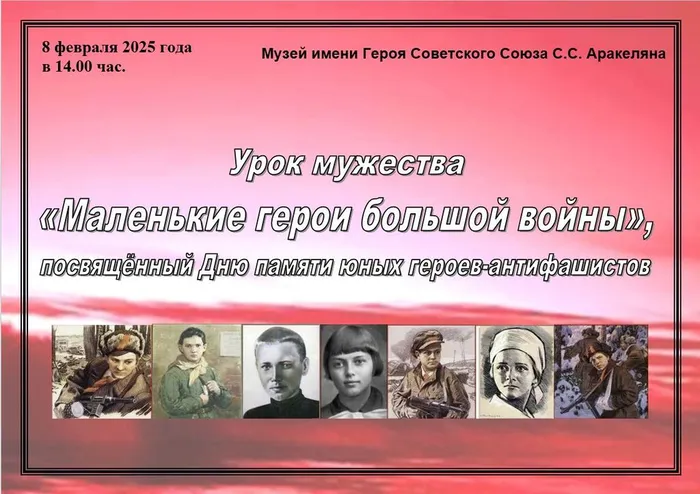 8 февраля 2025 года
в 14.00 час.

Музей имени Героя Советского Союза С.С. Аракеляна

Урок мужества
«Маленькие герои большой войны»,
посвящённый Дню памяти юных героев-антифашистов